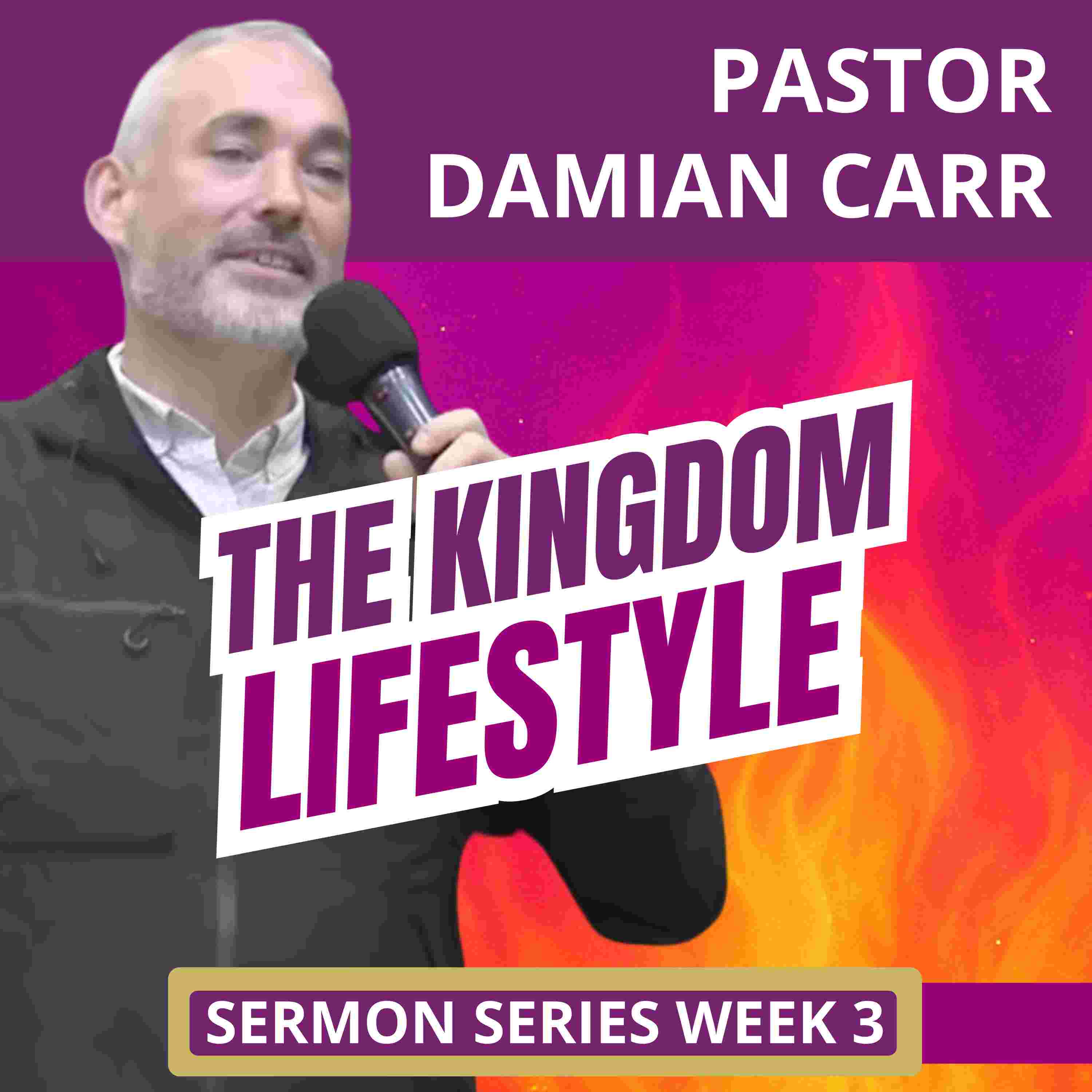 PASTOR DAMIAN CARR

THE KINGDOM LIFESTYLE

SERMON SERIES WEEK 3